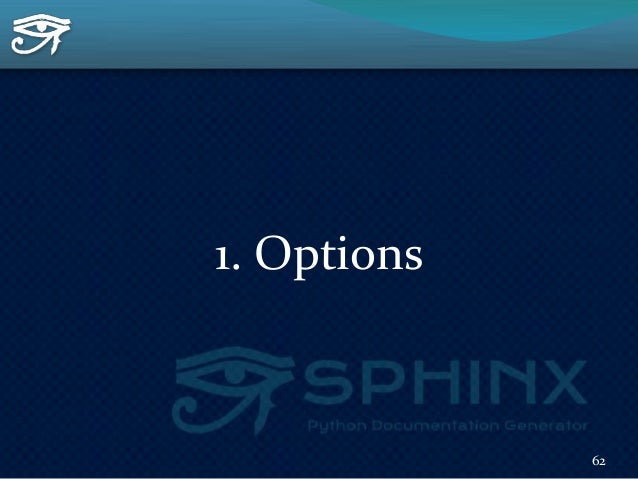 1. Options

SPHINX
Python Documentation Generator

62